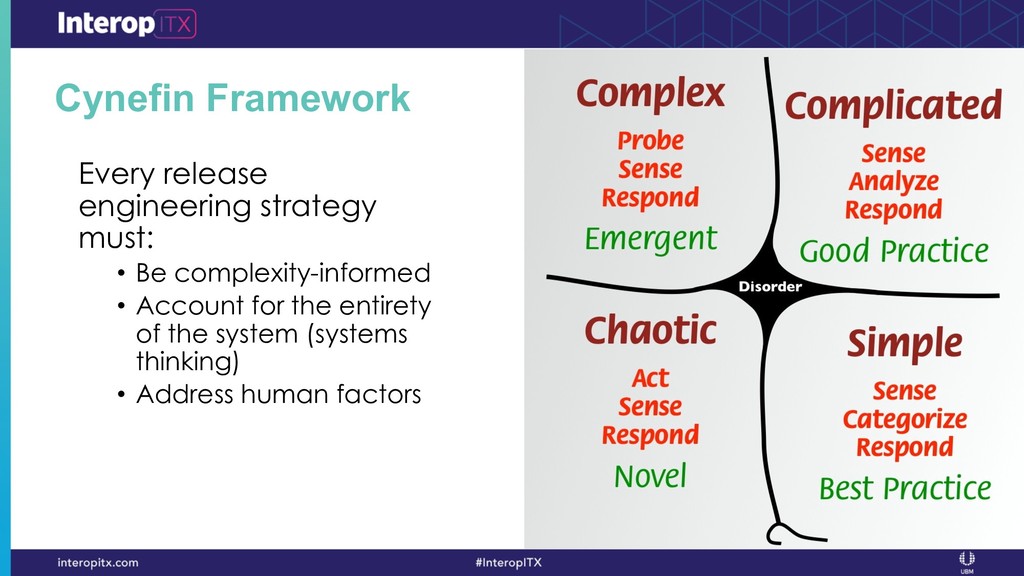 Interop ITX

Cynefin Framework

Every release engineering strategy must:

• Be complexity-informed
• Account for the entirety of the system (systems thinking)
• Address human factors

Complex
Probe
Sense
Respond
Emergent

Complicated
Sense
Analyze
Respond
Good Practice

Disorder

Chaotic
Act
Sense
Respond
Novel

Simple
Sense
Categorize
Respond
Best Practice

interopitx.com

#InteropITX

UBM